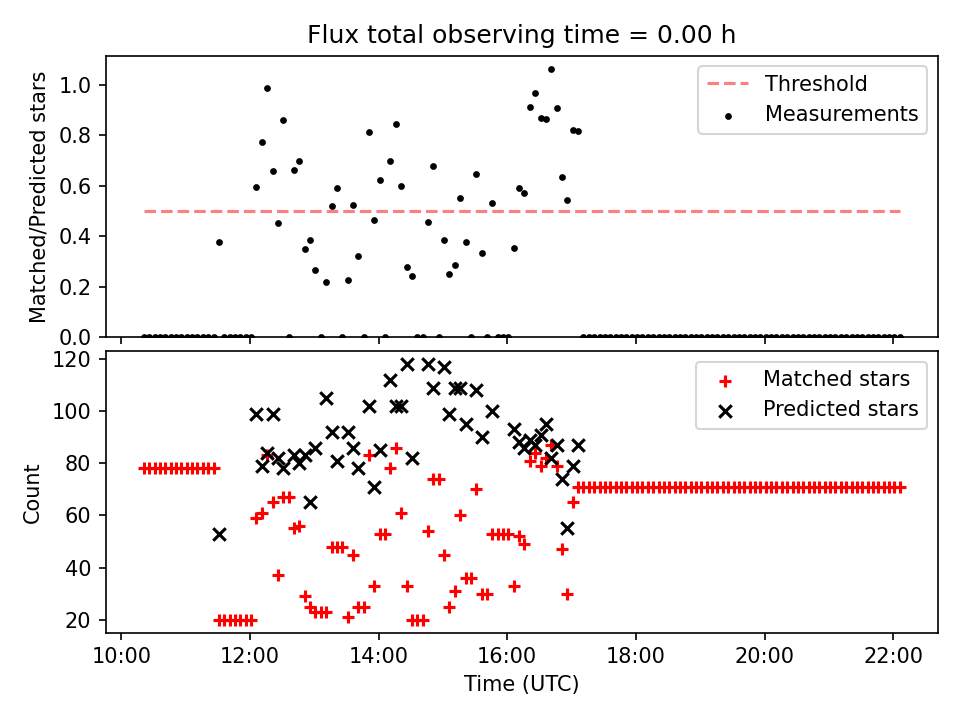 Flux total observing time = 0.00 h

Matched/Predicted stars

1.0
0.8
0.6
0.4
0.2
0.0

Threshold
Measurements

Count

120
100
80
60
40
20

Matched stars
Predicted stars

10:00
12:00
14:00
16:00
18:00
20:00
22:00

Time (UTC)